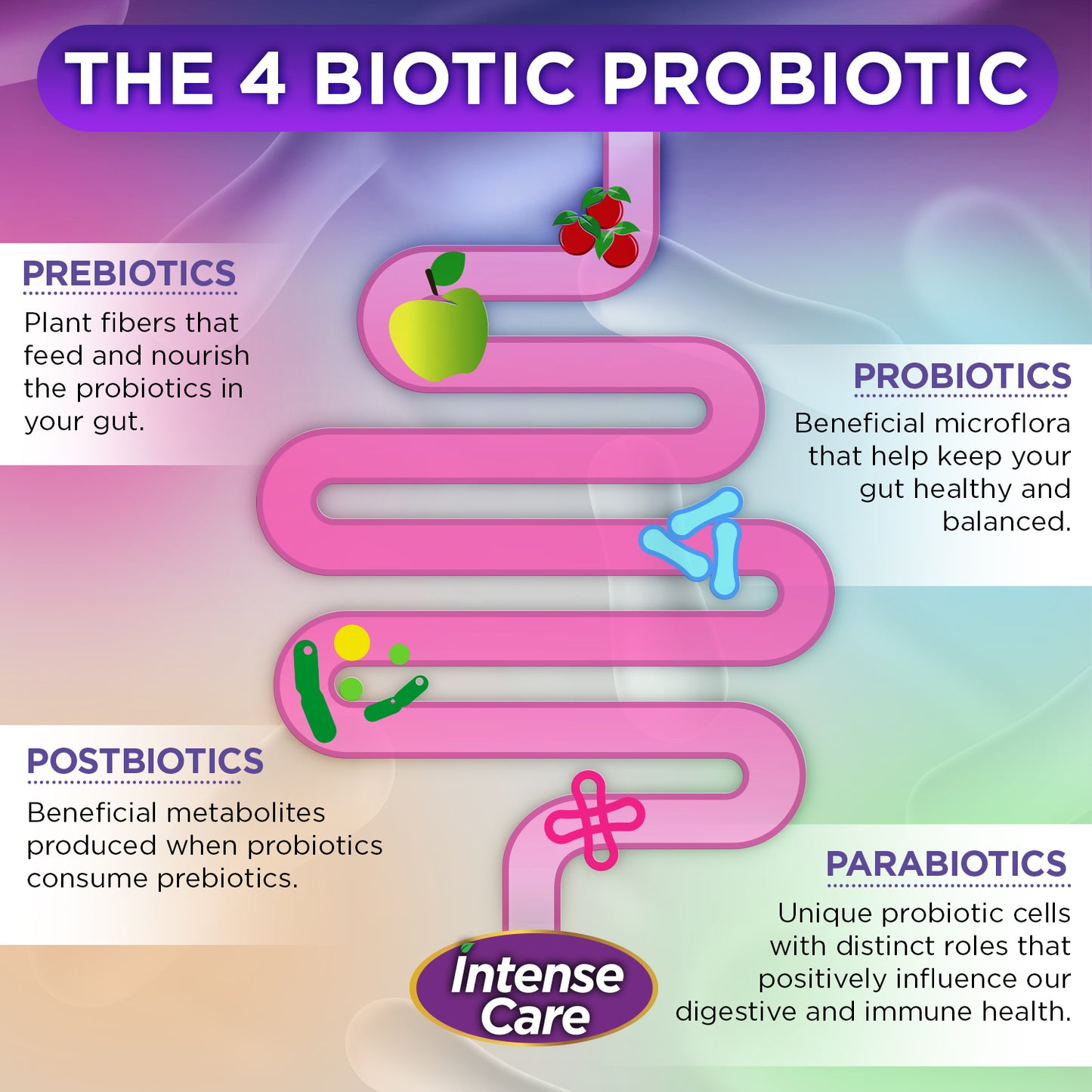 THE 4 BIOTIC PROBIOTIC

PREBIOTICS

Plant fibers that feed and nourish the probiotics in your gut.

PROBIOTICS

Beneficial microflora that help keep your gut healthy and balanced.

POSTBIOTICS

Beneficial metabolites produced when probiotics consume prebiotics.

PARABIOTICS

Unique probiotic cells with distinct roles that positively influence our digestive and immune health.

Intense Care